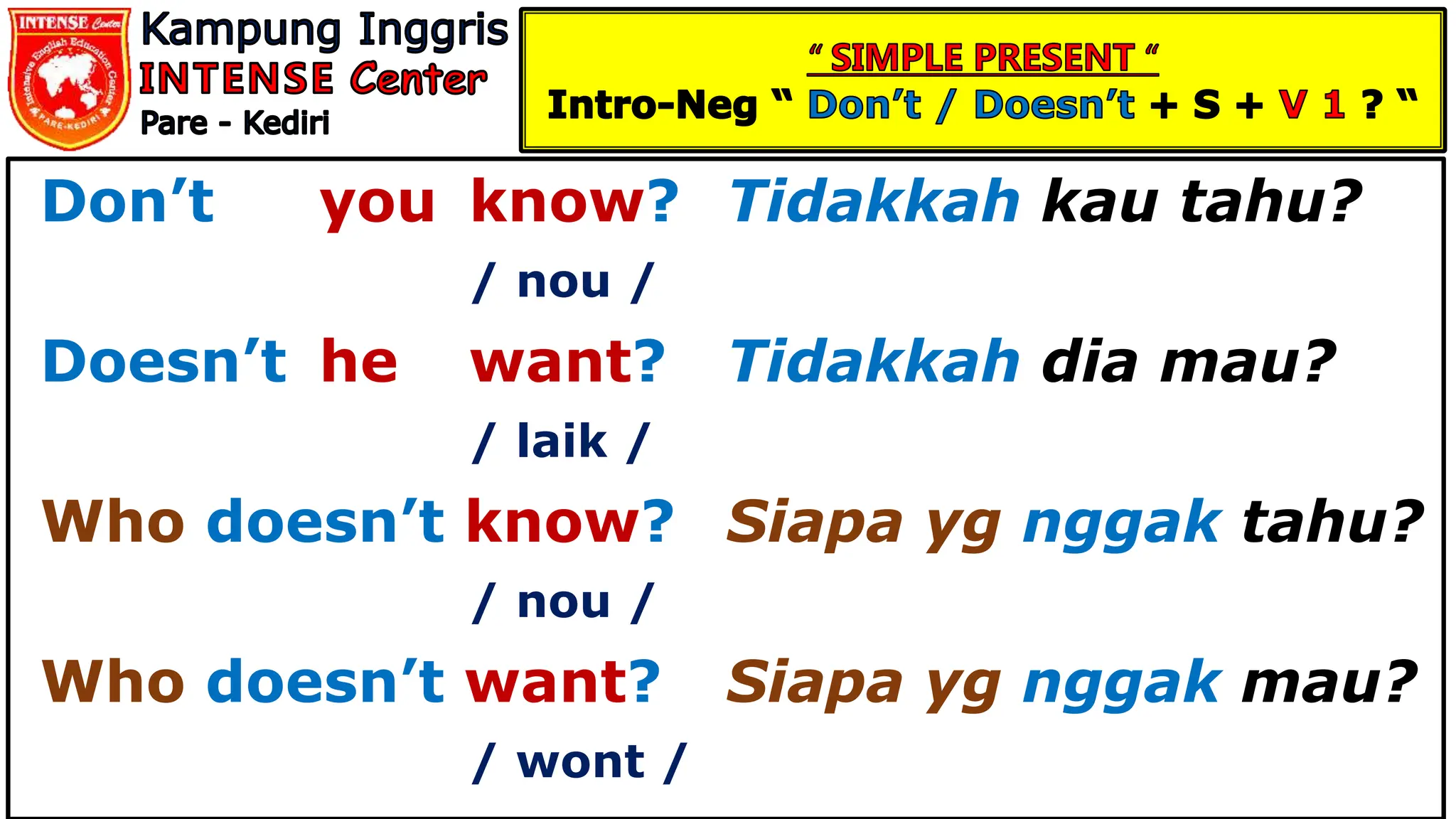 INTENSE Center
Intensive English Education Center
PARE-KEDIRI

Kampung Inggris
INTENSE Center
Pare - Kediri

“ SIMPLE PRESENT “
Intro-Neg “ Don’t / Doesn’t + S + V 1 ? “

Don’t you know? Tidakkah kau tahu?
/ nou /
Doesn’t he want? Tidakkah dia mau?
/ laik /
Who doesn’t know? Siapa yg nggak tahu?
/ nou /
Who doesn’t want? Siapa yg nggak mau?
/ wont /